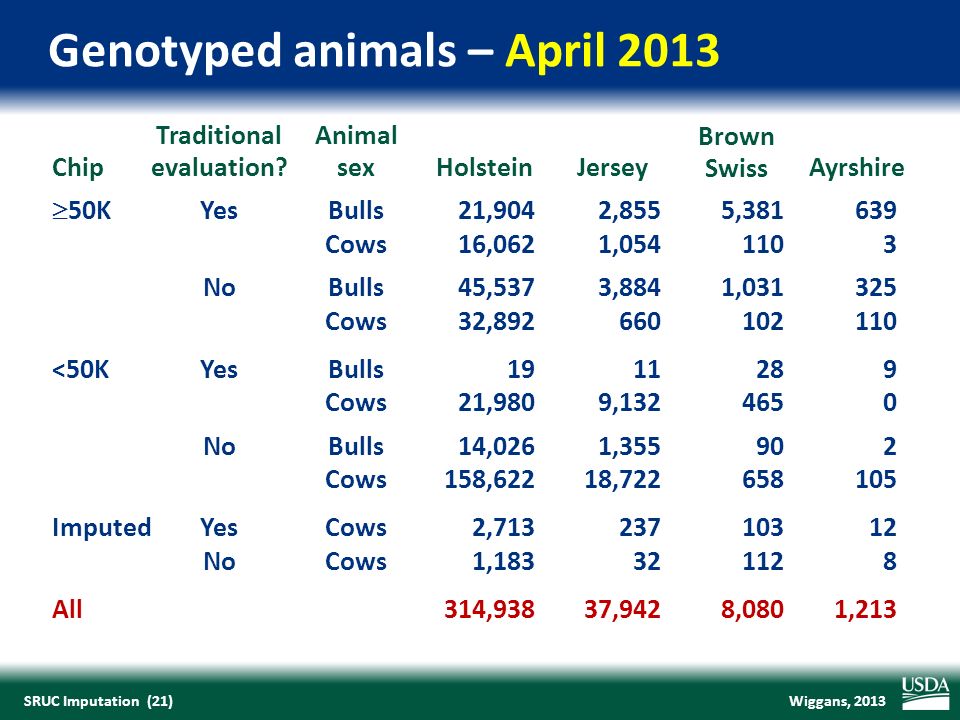 Genotyped animals – April 2013

| Chip | Traditional evaluation? | Animal sex | Holstein | Jersey | Brown Swiss | Ayrshire |
|---|---|---|---|---|---|---|
| $\geq$50K | Yes | Bulls | 21,904 | 2,855 | 5,381 | 639 |
| | | Cows | 16,062 | 1,054 | 110 | 3 |
| | No | Bulls | 45,537 | 3,884 | 1,031 | 325 |
| | | Cows | 32,892 | 660 | 102 | 110 |
| <50K | Yes | Bulls | 19 | 11 | 28 | 9 |
| | | Cows | 21,980 | 9,132 | 465 | 0 |
| | No | Bulls | 14,026 | 1,355 | 90 | 2 |
| | | Cows | 158,622 | 18,722 | 658 | 105 |
| Imputed | Yes | Cows | 2,713 | 237 | 103 | 12 |
| | No | Cows | 1,183 | 32 | 112 | 8 |
| All | | | 314,938 | 37,942 | 8,080 | 1,213 |

SRUC Imputation (21)
Wiggans, 2013
USDA